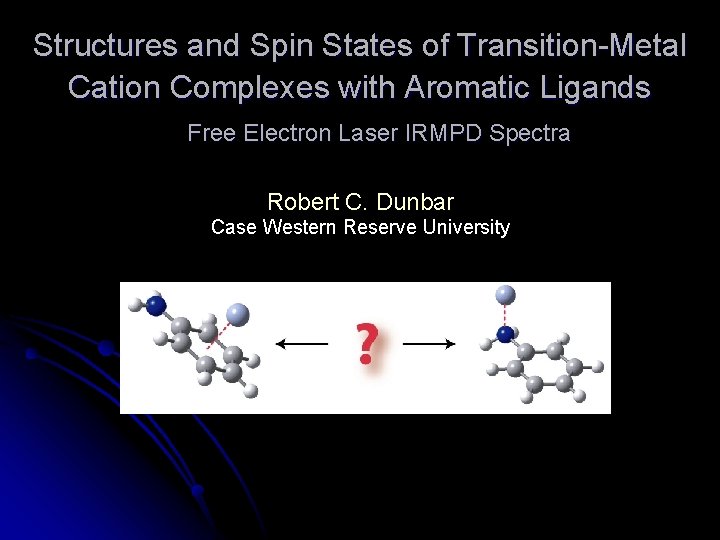 Structures and Spin States of Transition-Metal Cation Complexes with Aromatic Ligands

Free Electron Laser IRMPD Spectra

Robert C. Dunbar
Case Western Reserve University

?